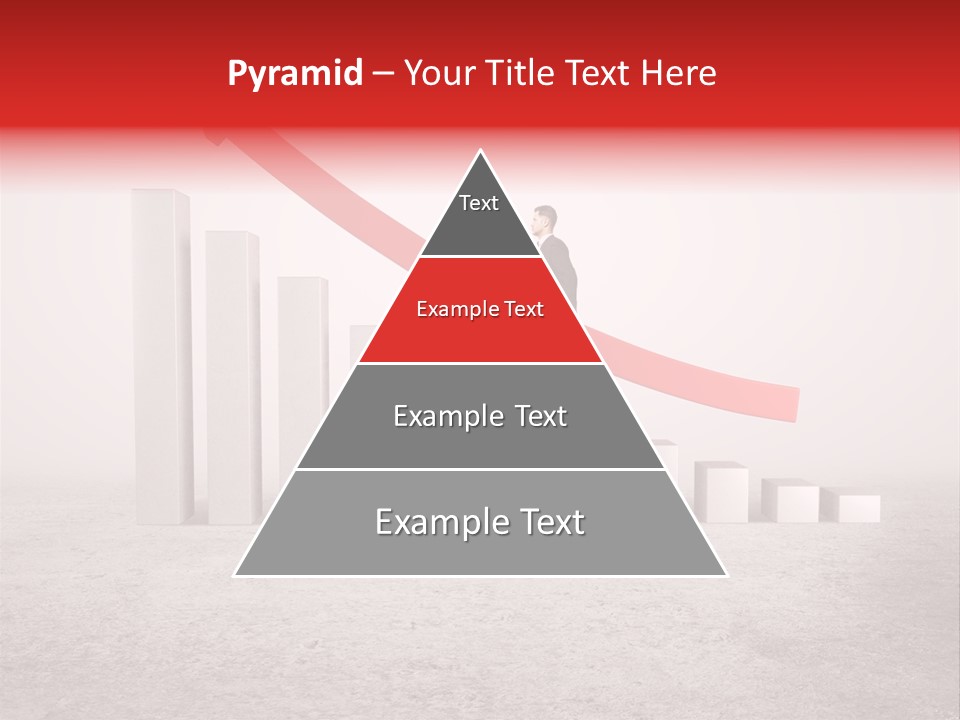 Pyramid – Your Title Text Here

Text

Example Text

Example Text

Example Text